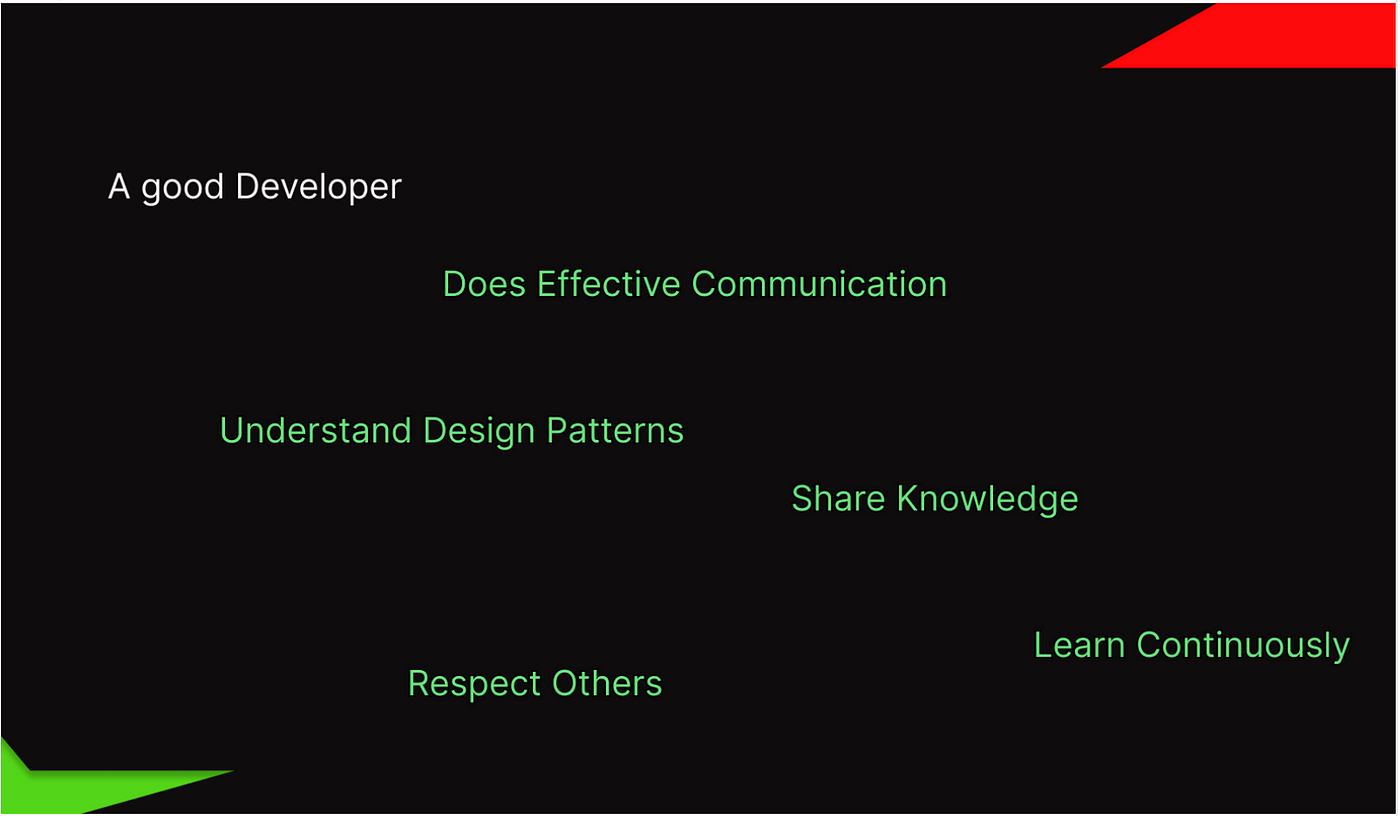 A good Developer

Does Effective Communication

Understand Design Patterns

Share Knowledge

Learn Continuously

Respect Others